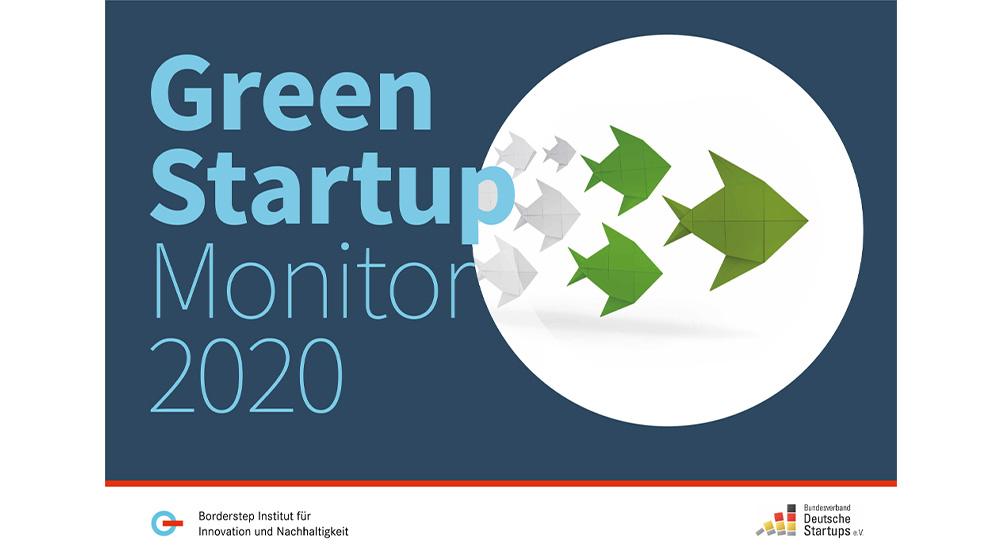 Green Startup Monitor 2020

Borderstep Institut für Innovation und Nachhaltigkeit

Bundesverband Deutsche Startups e.V.